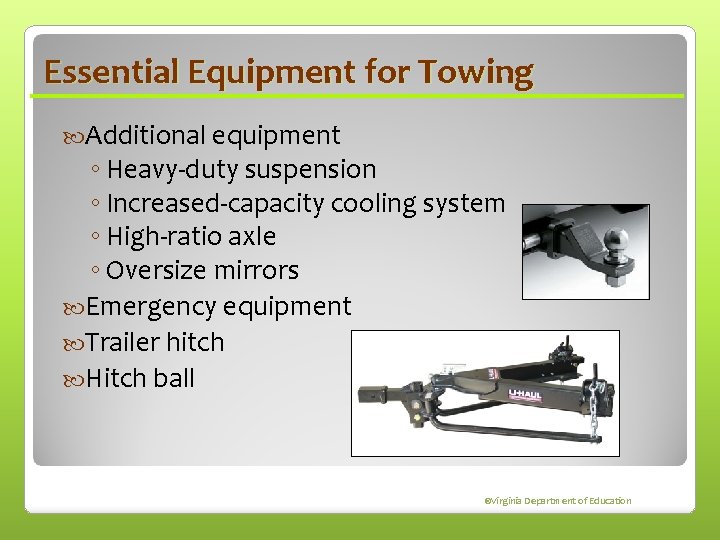 Essential Equipment for Towing

Additional equipment
◦ Heavy-duty suspension
◦ Increased-capacity cooling system
◦ High-ratio axle
◦ Oversize mirrors

Emergency equipment

Trailer hitch

Hitch ball

U-HAUL

©Virginia Department of Education